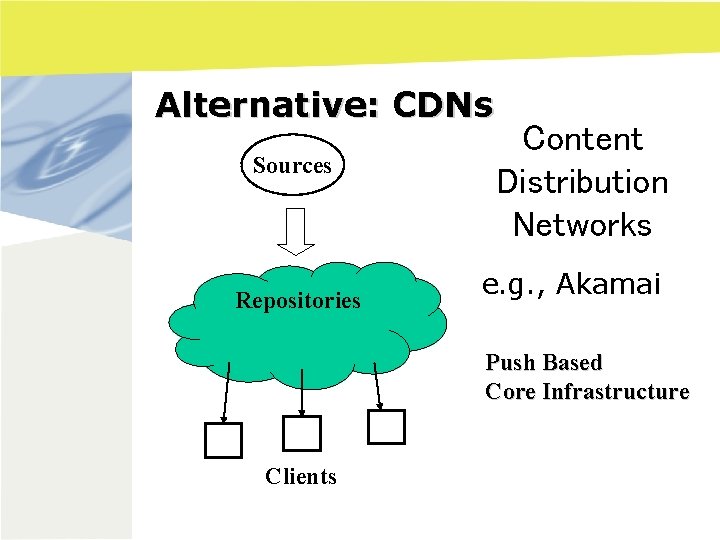 Alternative: CDNs

Sources

Repositories

Clients

Content Distribution Networks

e.g., Akamai

Push Based
Core Infrastructure